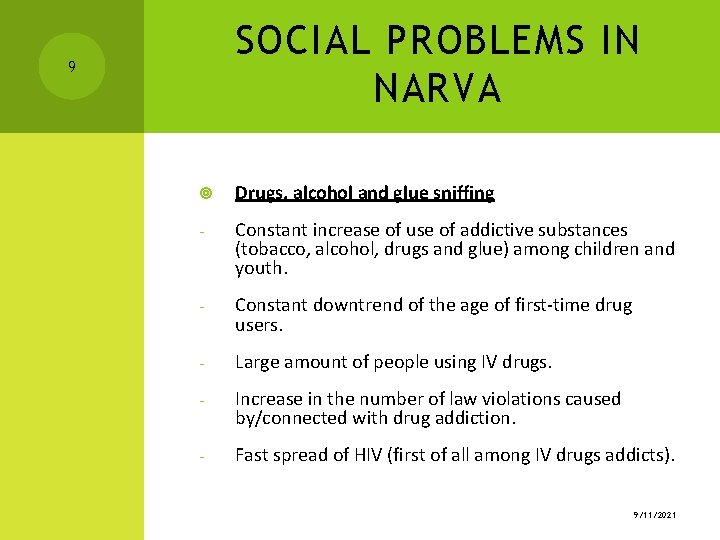 9

SOCIAL PROBLEMS IN NARVA

Drugs, alcohol and glue sniffing

- Constant increase of use of addictive substances (tobacco, alcohol, drugs and glue) among children and youth.

- Constant downtrend of the age of first-time drug users.

- Large amount of people using IV drugs.

- Increase in the number of law violations caused by/connected with drug addiction.

- Fast spread of HIV (first of all among IV drugs addicts).

9/11/2021